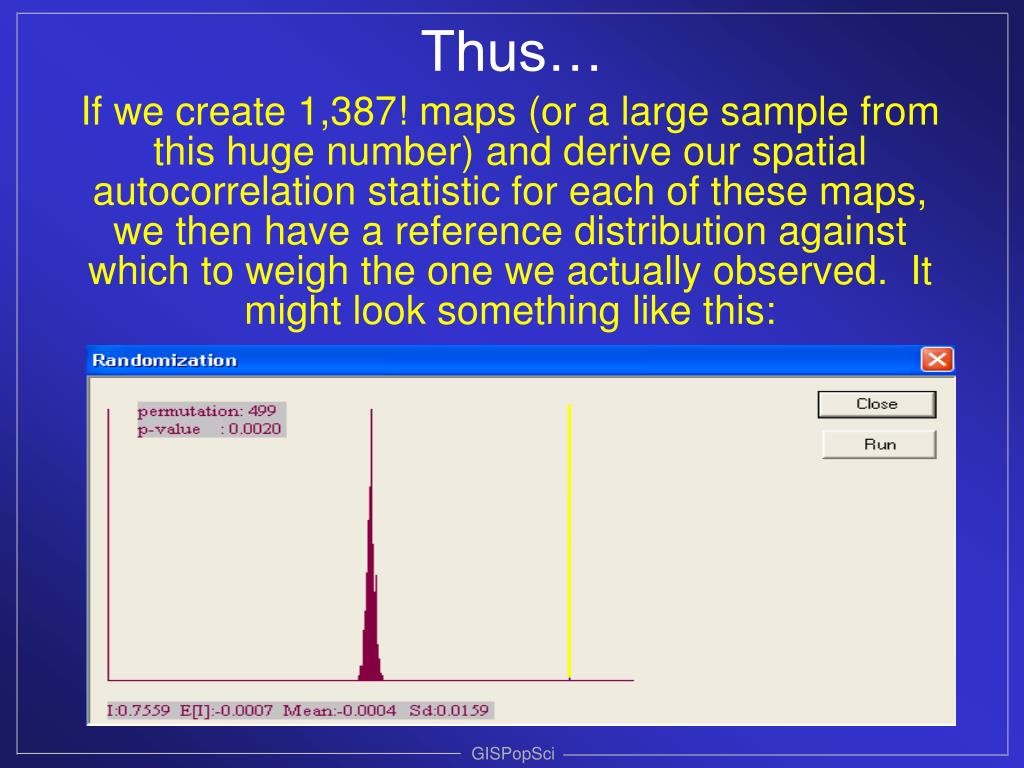 Thus…

If we create 1,387! maps (or a large sample from this huge number) and derive our spatial autocorrelation statistic for each of these maps, we then have a reference distribution against which to weigh the one we actually observed. It might look something like this:

Randomization

permutation: 499
p-value : 0.0020

Close

Run

I:0.7559 E[I]:-0.0007 Mean:-0.0004 Sd:0.0159

GISPopSci